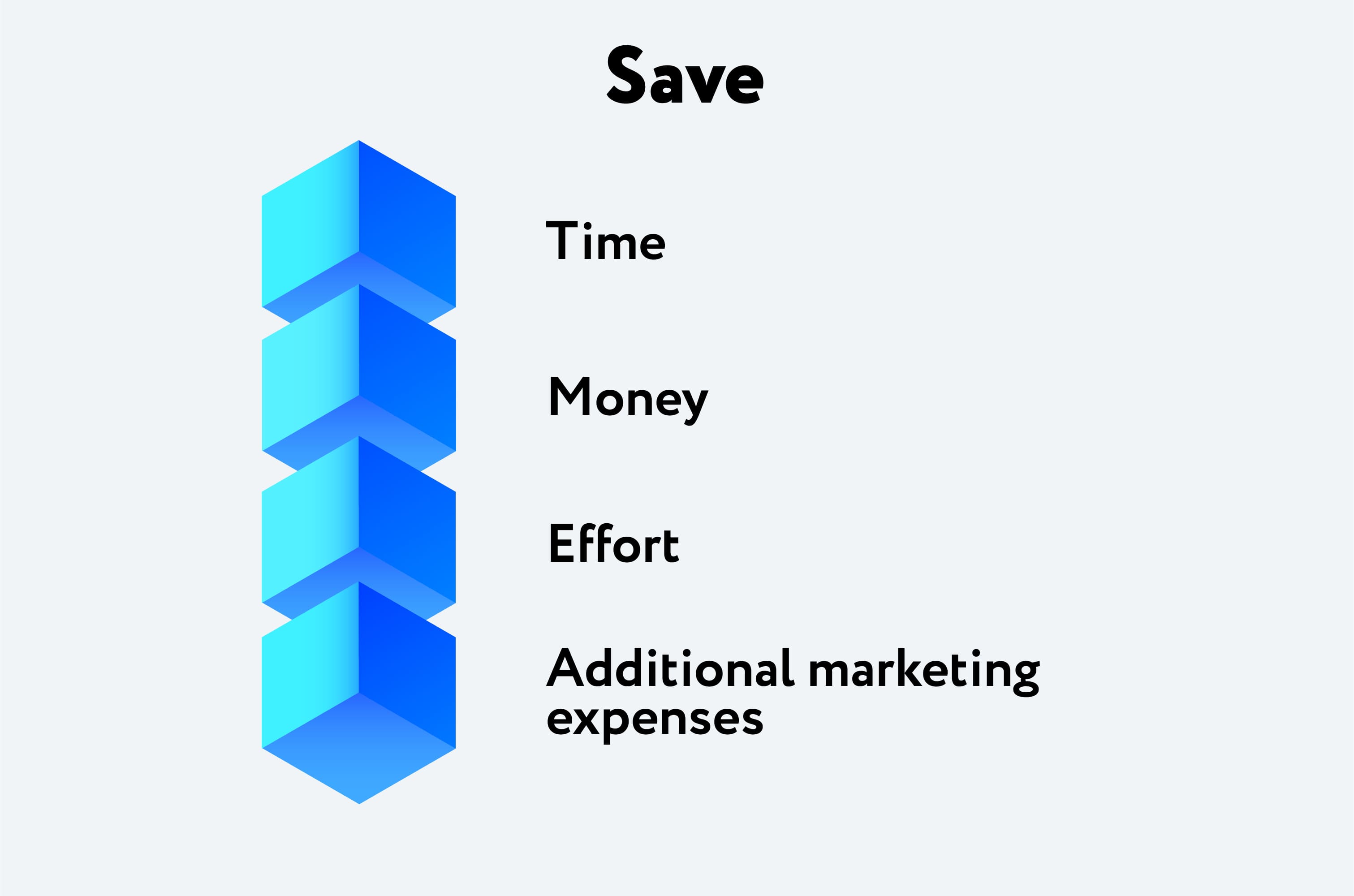 Save

Time

Money

Effort

Additional marketing expenses